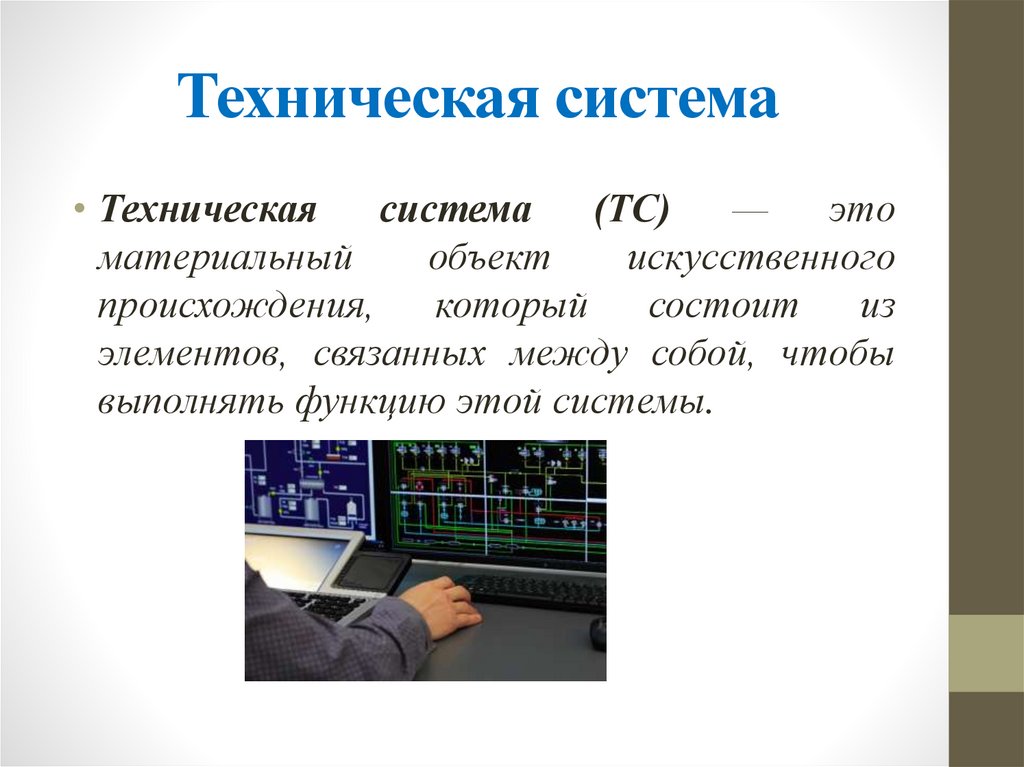 Техническая система

• Техническая система (ТС) — это материальный объект искусственного происхождения, который состоит из элементов, связанных между собой, чтобы выполнять функцию этой системы.